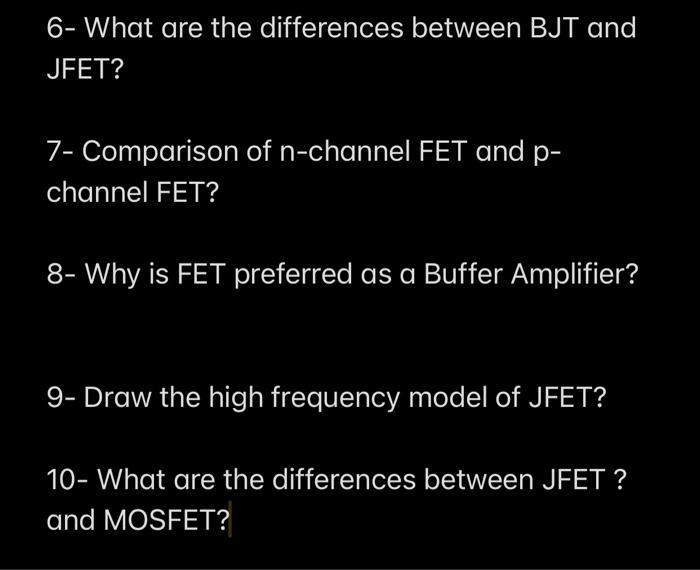 6- What are the differences between BJT and JFET?

7- Comparison of n-channel FET and p-channel FET?

8- Why is FET preferred as a Buffer Amplifier?

9- Draw the high frequency model of JFET?

10- What are the differences between JFET ? and MOSFET?